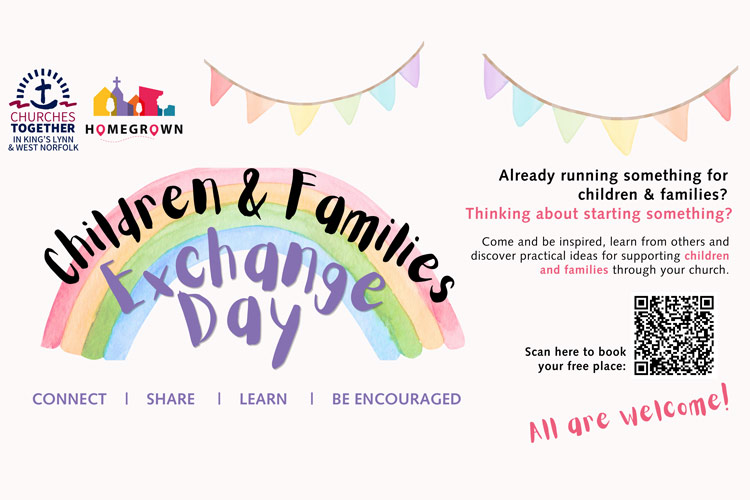 CHURCHES TOGETHER IN KING'S LYNN & WEST NORFOLK

HOMEGROWN

Children & Families Exchange Day

CONNECT | SHARE | LEARN | BE ENCOURAGED

Already running something for children & families?

Thinking about starting something?

Come and be inspired, learn from others and discover practical ideas for supporting children and families through your church.

Scan here to book your free place:

All are welcome!